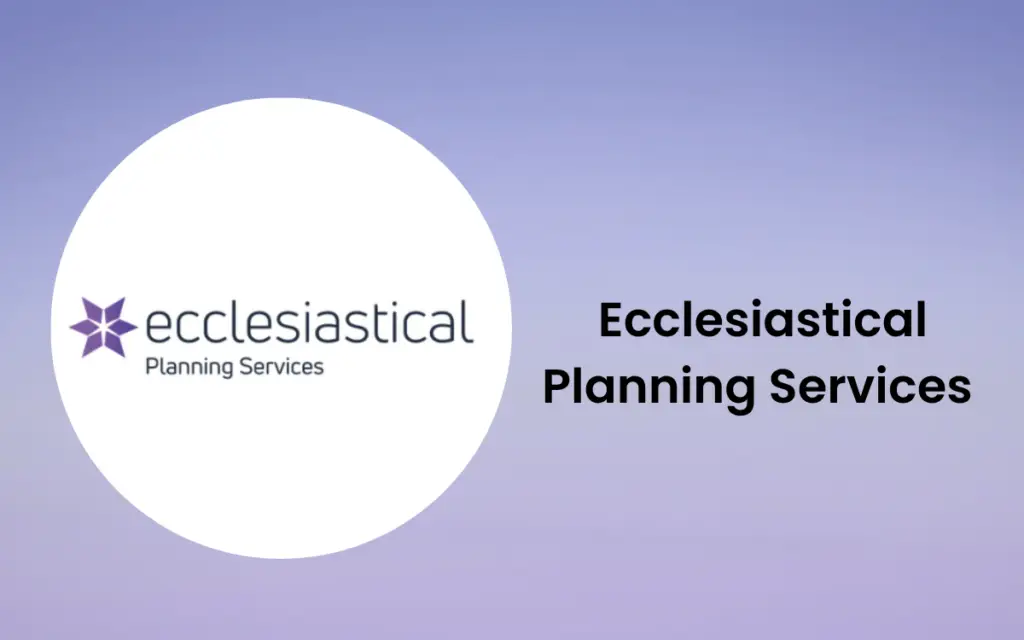 ecclesiastical
Planning Services

Ecclesiastical Planning Services